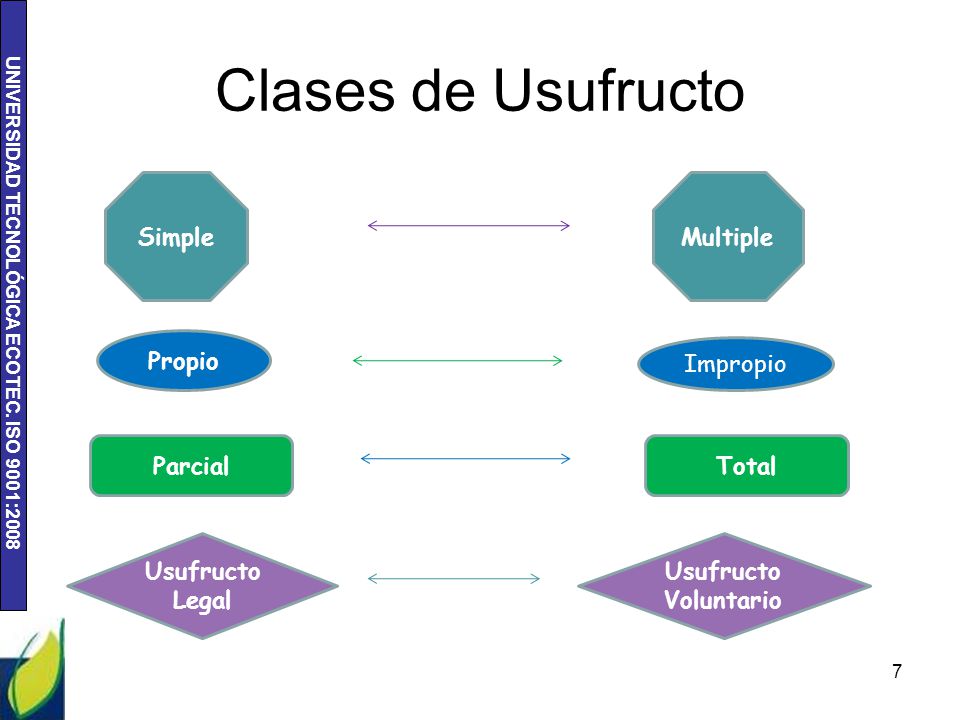 UNIVERSIDAD TECNOLÓGICA ECOTEC. ISO 9001:2008

Clases de Usufructo

Simple

Multiple

Propio

Impropio

Parcial

Total

Usufructo Legal

Usufructo Voluntario

7